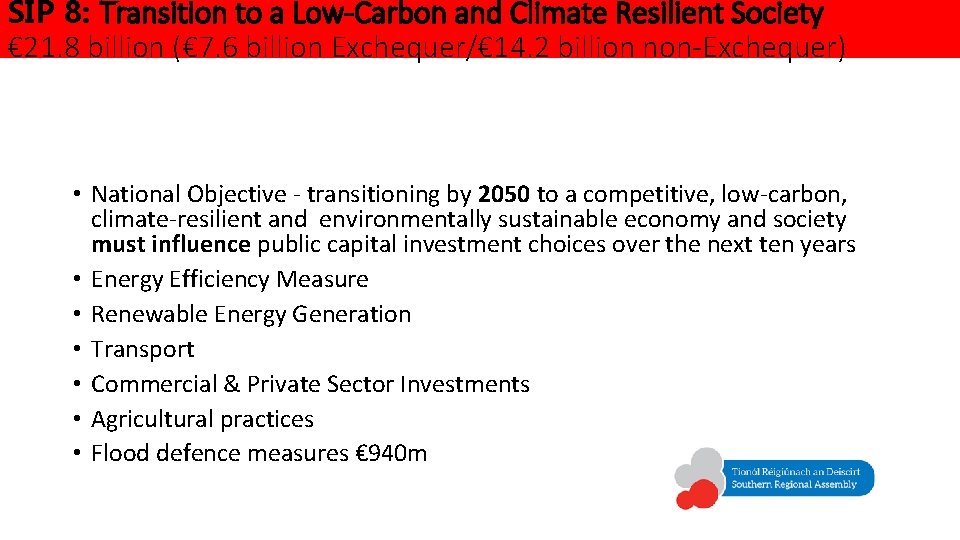 SIP 8: Transition to a Low-Carbon and Climate Resilient Society
€21.8 billion (€7.6 billion Exchequer/€14.2 billion non-Exchequer)

• National Objective - transitioning by 2050 to a competitive, low-carbon, climate-resilient and environmentally sustainable economy and society must influence public capital investment choices over the next ten years
• Energy Efficiency Measure
• Renewable Energy Generation
• Transport
• Commercial & Private Sector Investments
• Agricultural practices
• Flood defence measures €940m

Tionól Réigiúnach an Deiscirt
Southern Regional Assembly